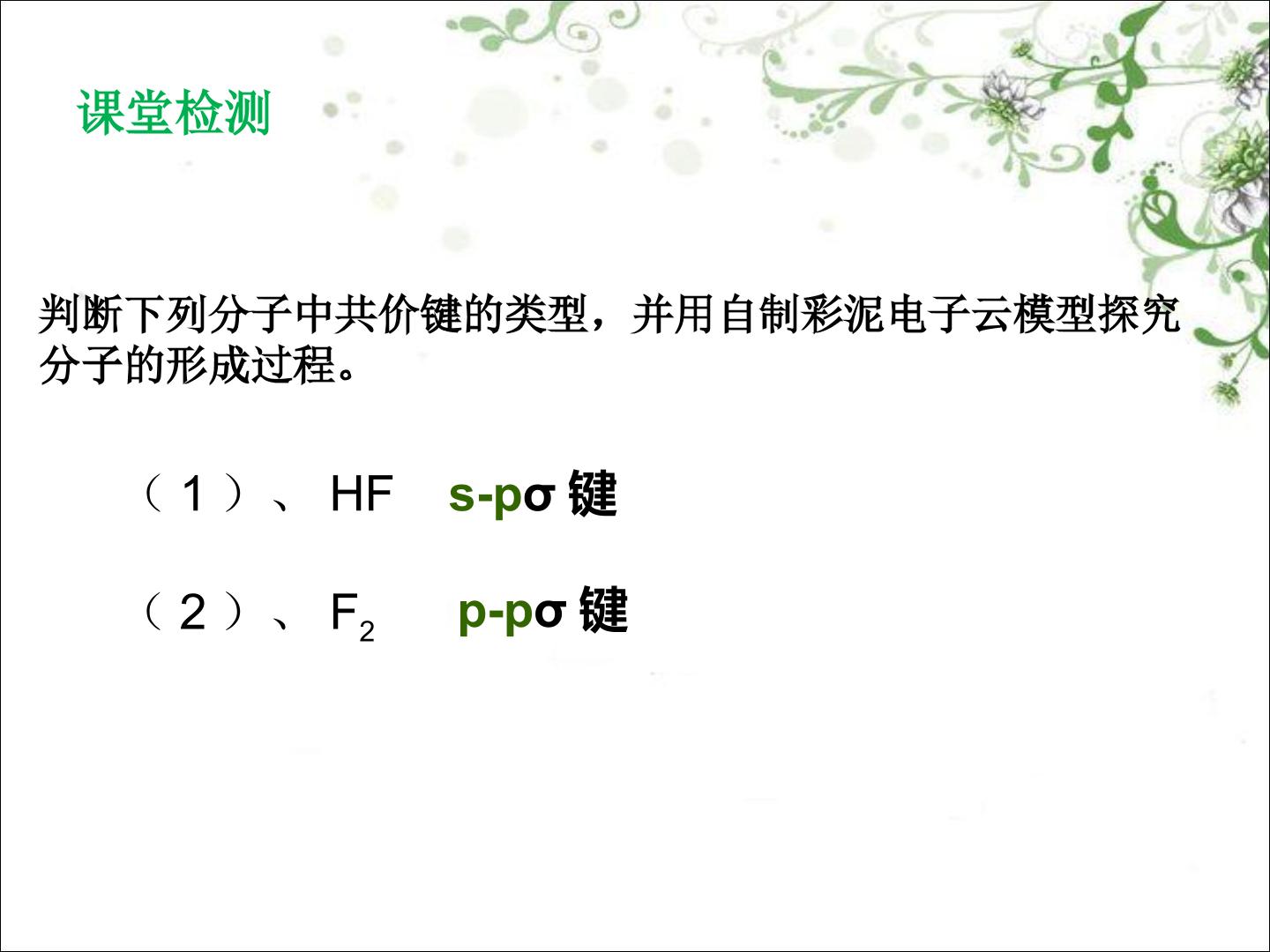 课堂检测

判断下列分子中共价键的类型，并用自制彩泥电子云模型探究分子的形成过程。

（1）、HF s-pσ键

（2）、$F_2$ p-pσ键